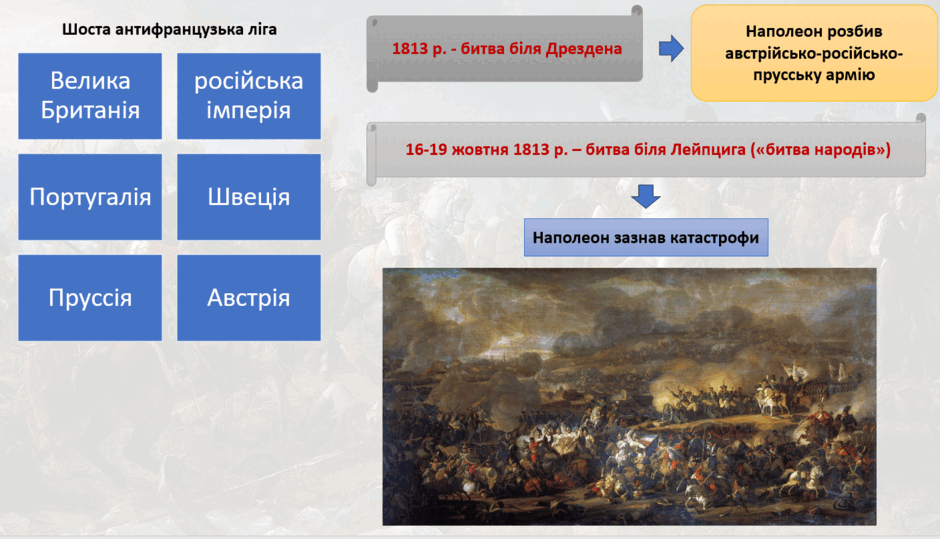 Шоста антифранцузька ліга

Велика Британія

російська імперія

Португалія

Швеція

Пруссія

Австрія

1813 р. - битва біля Дрездена

Наполеон розбив австрійсько-російсько-прусську армію

16-19 жовтня 1813 р. – битва біля Лейпцига («битва народів»)

Наполеон зазнав катастрофи